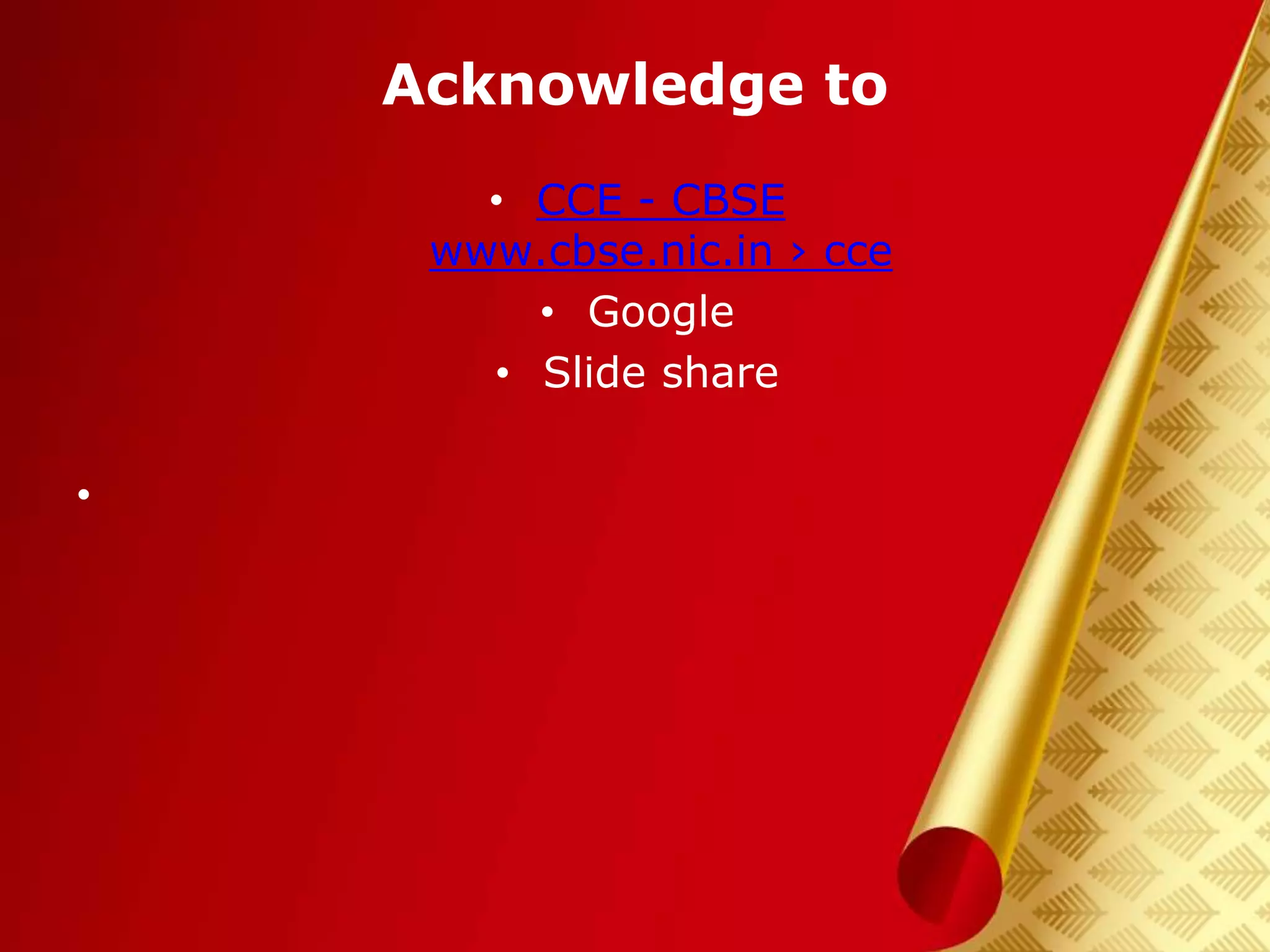 Acknowledge to

• CCE - CBSE www.cbse.nic.in › cce
• Google
• Slide share

•